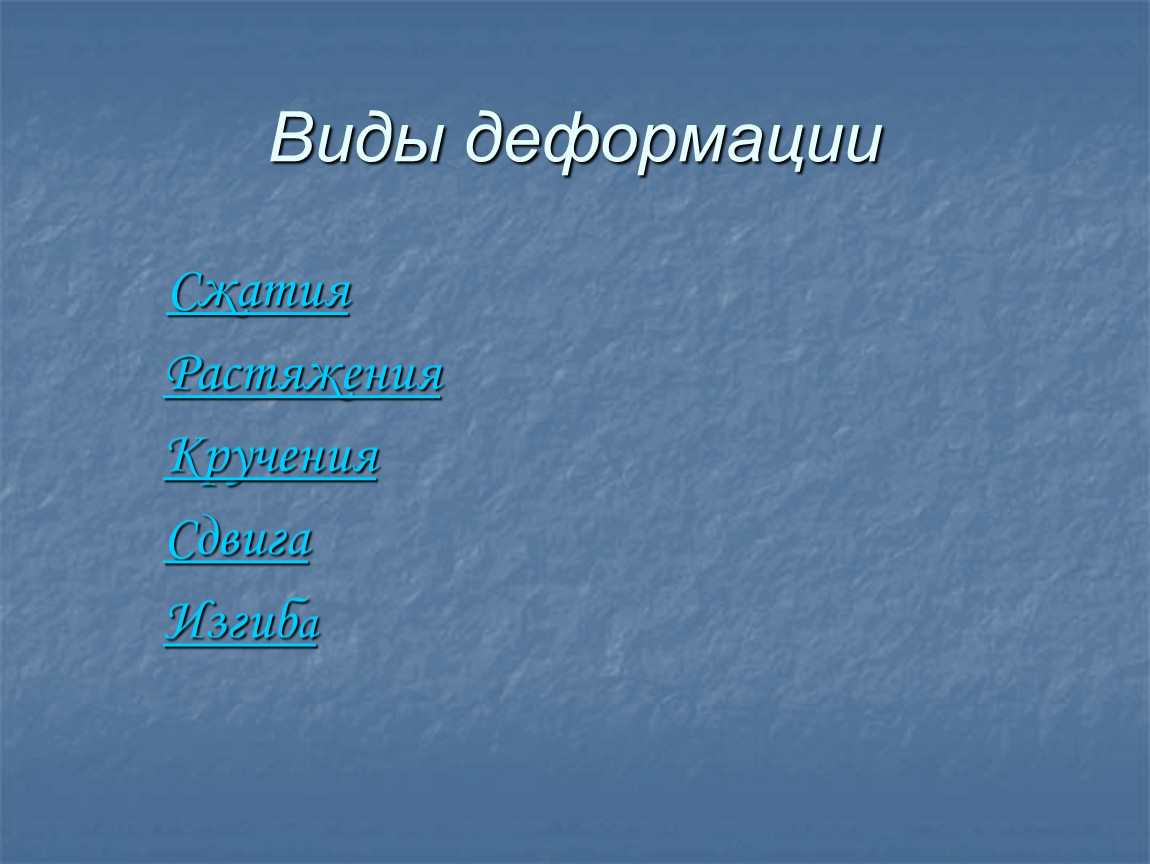 Виды деформации

Сжатия

Растяжения

Кручения

Сдвига

Изгиба